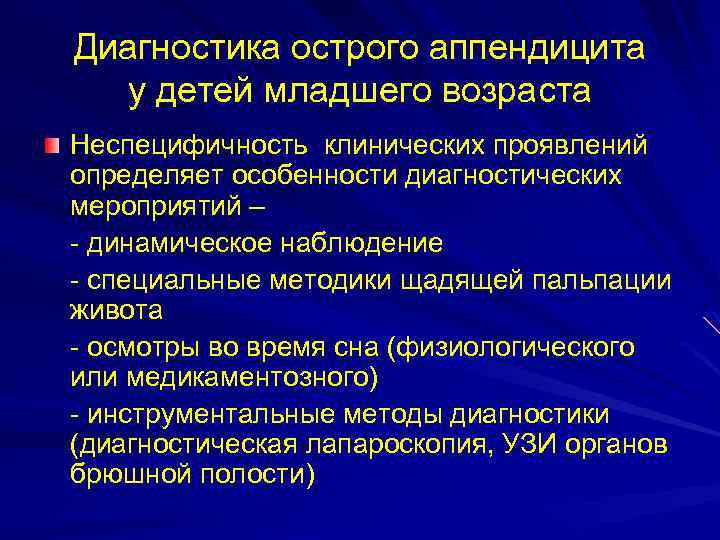 Диагностика острого аппендицита у детей младшего возраста

Неспецифичность клинических проявлений определяет особенности диагностических мероприятий –

- динамическое наблюдение

- специальные методики щадящей пальпации живота

- осмотры во время сна (физиологического или медикаментозного)

- инструментальные методы диагностики (диагностическая лапароскопия, УЗИ органов брюшной полости)